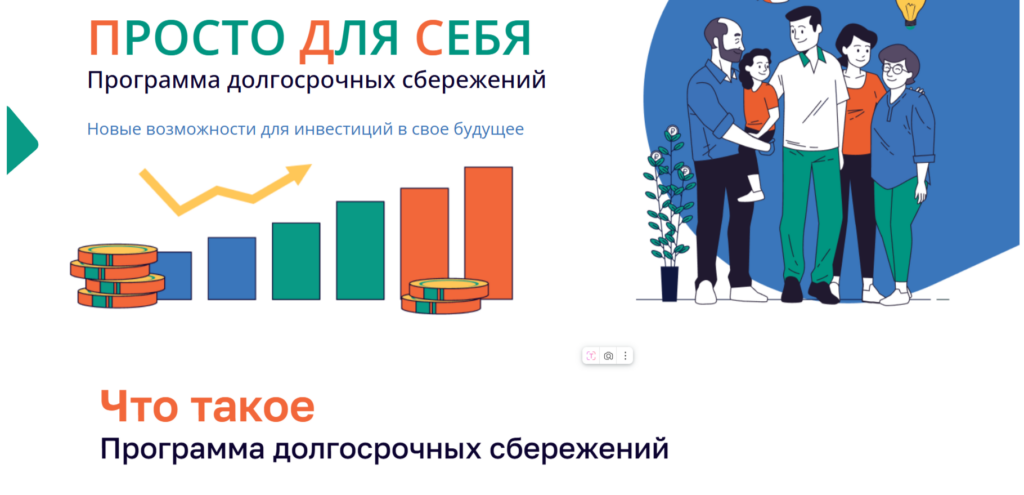 ПРОСТО ДЛЯ СЕБЯ
Программа долгосрочных сбережений

Новые возможности для инвестиций в свое будущее

Что такое
Программа долгосрочных сбережений